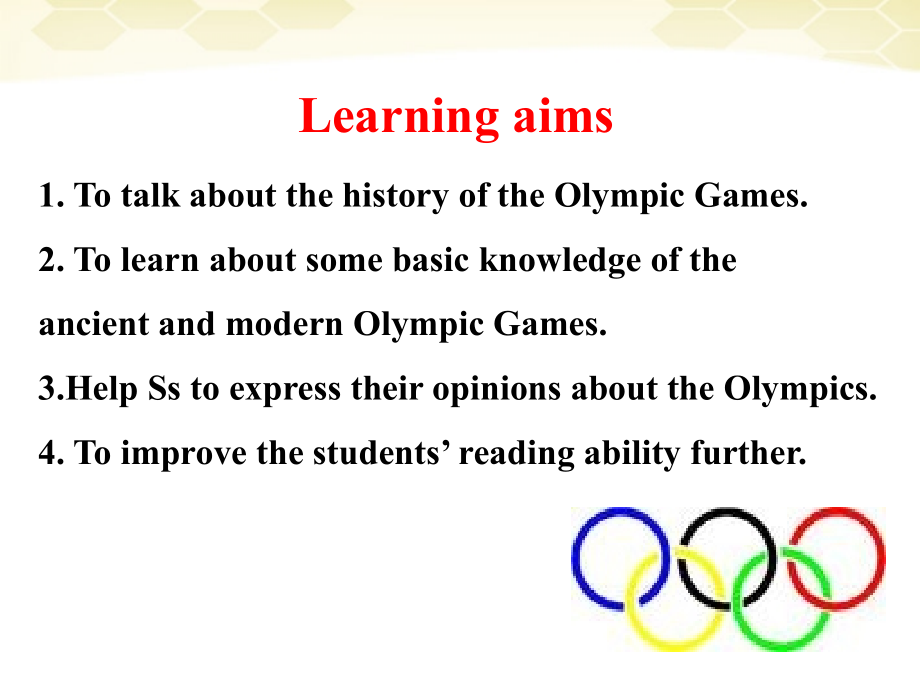 Learning aims

1. To talk about the history of the Olympic Games.

2. To learn about some basic knowledge of the ancient and modern Olympic Games.

3.Help Ss to express their opinions about the Olympics.

4. To improve the students’ reading ability further.